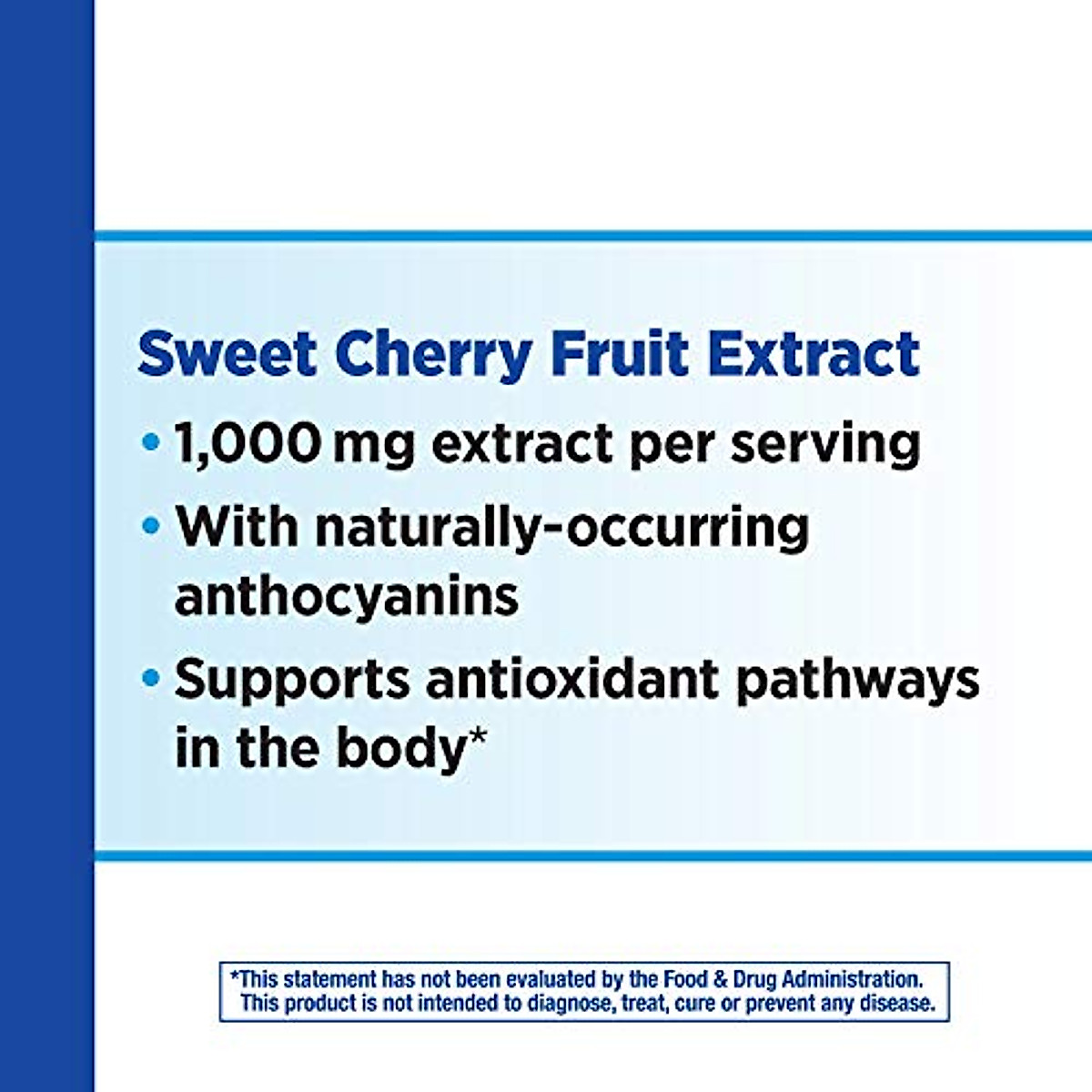 Sweet Cherry Fruit Extract

• 1,000 mg extract per serving

• With naturally-occurring anthocyanins

• Supports antioxidant pathways in the body*

*This statement has not been evaluated by the Food & Drug Administration. This product is not intended to diagnose, treat, cure or prevent any disease.